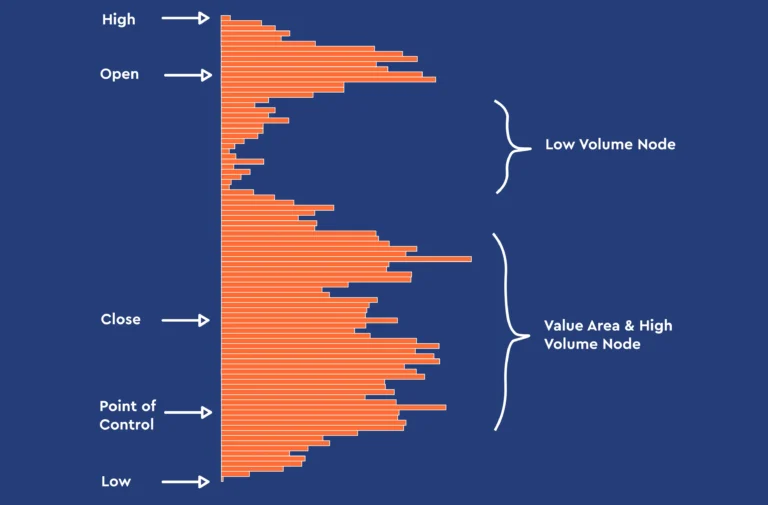 High

Open

Low Volume Node

Close

Value Area & High Volume Node

Point of Control

Low